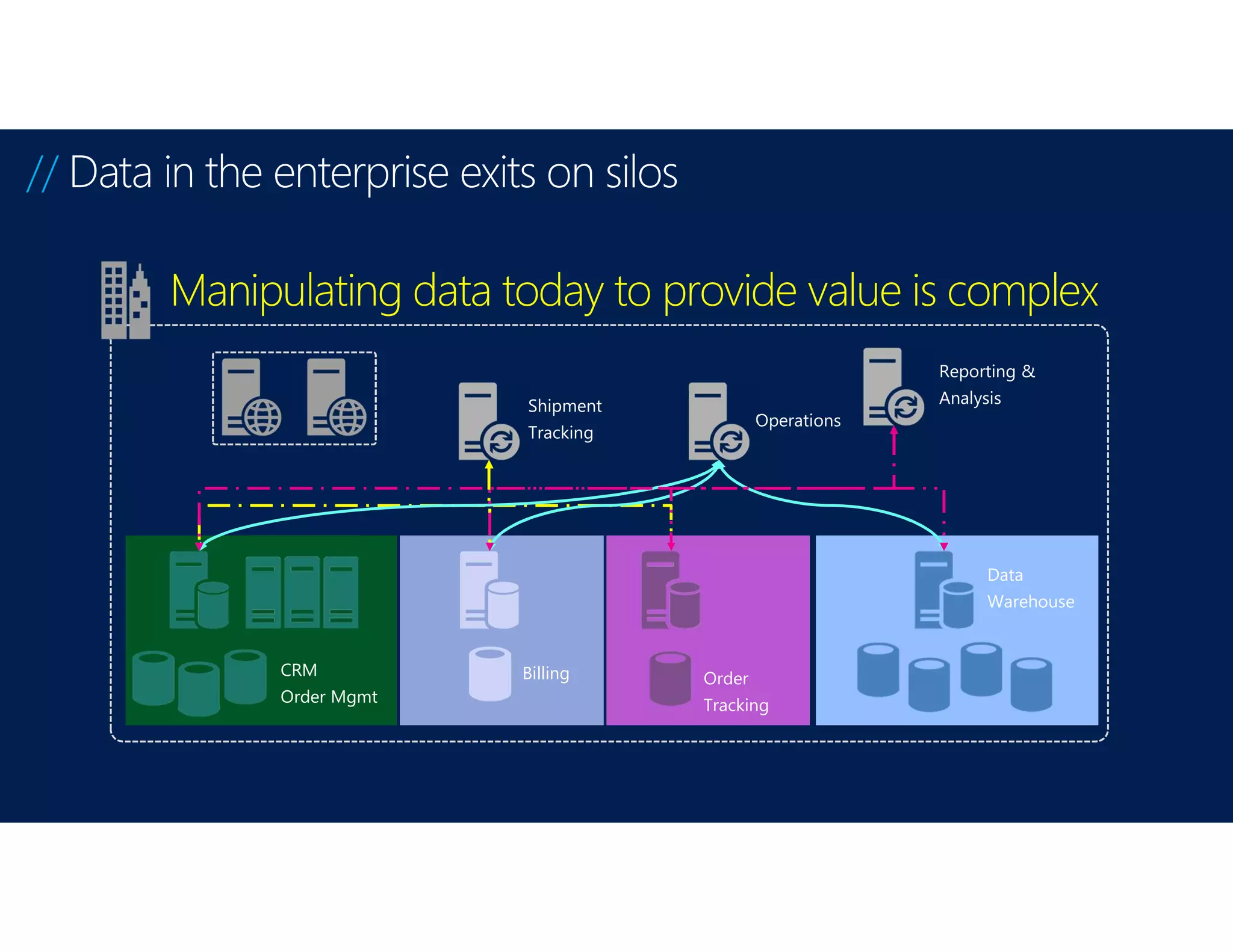 // Data in the enterprise exits on silos

Manipulating data today to provide value is complex

Shipment Tracking

Operations

Reporting & Analysis

CRM Order Mgmt

Billing

Order Tracking

Data Warehouse